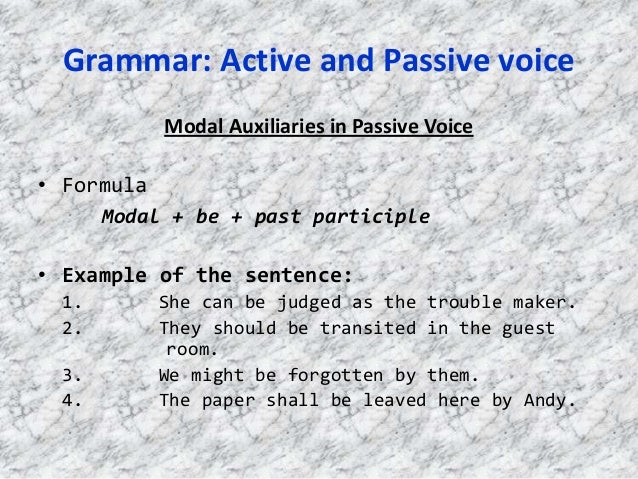 Grammar: Active and Passive voice

Modal Auxiliaries in Passive Voice

• Formula
Modal + be + past participle

• Example of the sentence:
1. She can be judged as the trouble maker.
2. They should be transited in the guest room.
3. We might be forgotten by them.
4. The paper shall be leaved here by Andy.